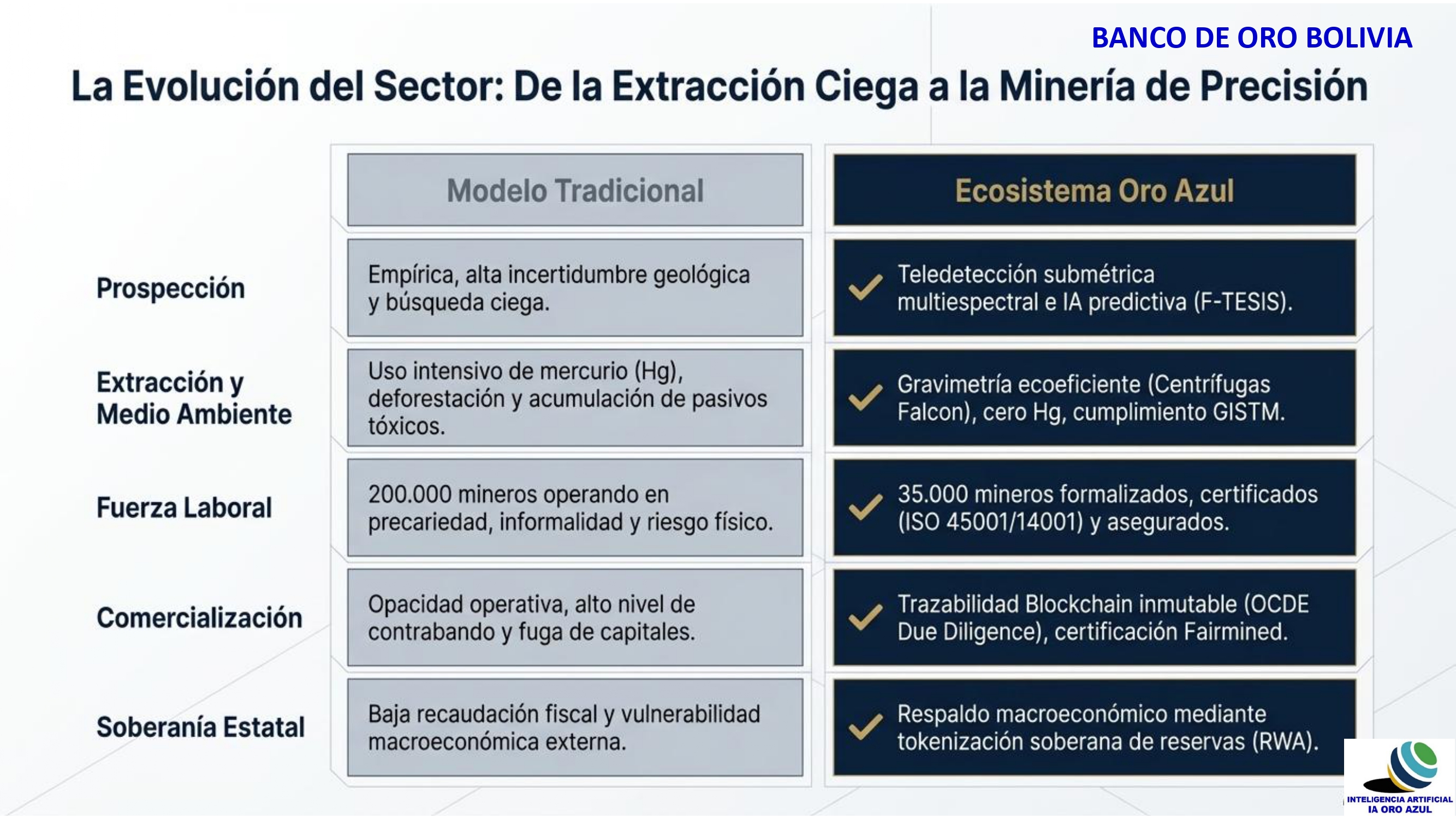 BANCO DE ORO BOLIVIA

La Evolución del Sector: De la Extracción Ciega a la Minería de Precisión

| | Modelo Tradicional | Ecosistema Oro Azul |
|---|---|---|
| Prospección | Empírica, alta incertidumbre geológica y búsqueda ciega. | Teledetección submétrica multiespectral e IA predictiva (F-TESIS). |
| Extracción y Medio Ambiente | Uso intensivo de mercurio (Hg), deforestación y acumulación de pasivos tóxicos. | Gravimetría ecoeficiente (Centrífugas Falcon), cero Hg, cumplimiento GISTM. |
| Fuerza Laboral | 200.000 mineros operando en precariedad, informalidad y riesgo físico. | 35.000 mineros formalizados, certificados (ISO 45001/14001) y asegurados. |
| Comercialización | Opacidad operativa, alto nivel de contrabando y fuga de capitales. | Trazabilidad Blockchain inmutable (OCDE Due Diligence), certificación Fairmined. |
| Soberanía Estatal | Baja recaudación fiscal y vulnerabilidad macroeconómica externa. | Respaldo macroeconómico mediante tokenización soberana de reservas (RWA). |

INTELIGENCIA ARTIFICIAL
IA ORO AZUL